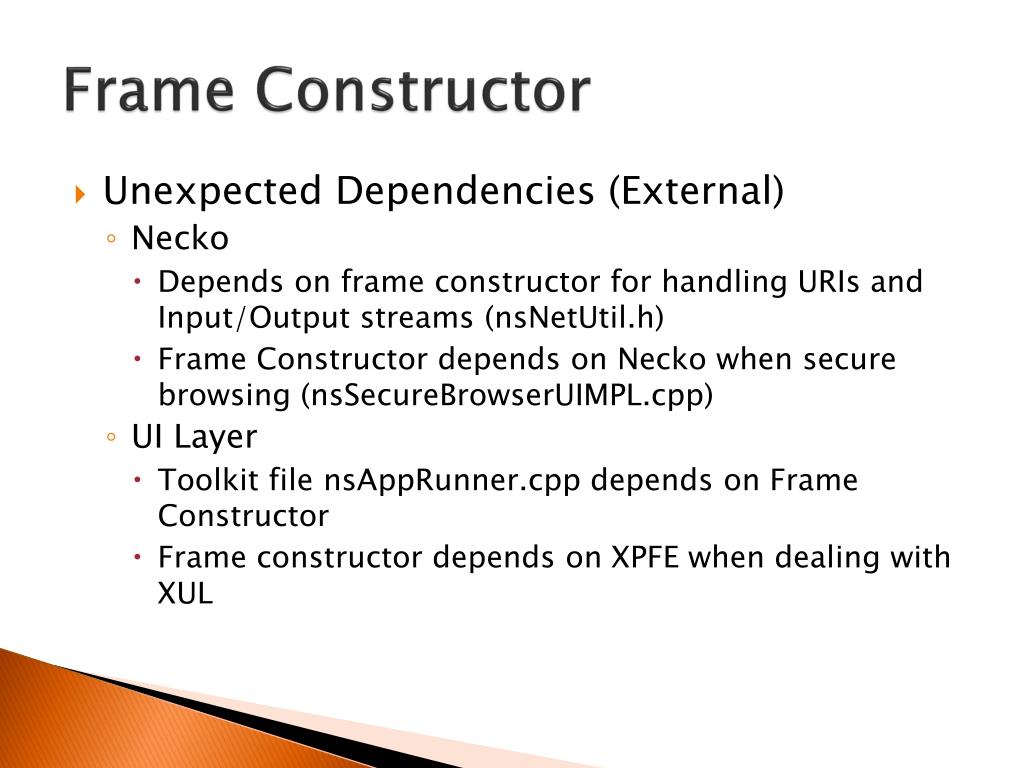 Frame Constructor

Unexpected Dependencies (External)
Necko
Depends on frame constructor for handling URIs and Input/Output streams (nsNetUtil.h)
Frame Constructor depends on Necko when secure browsing (nsSecureBrowserUIMPL.cpp)
UI Layer
Toolkit file nsAppRunner.cpp depends on Frame Constructor
Frame constructor depends on XPFE when dealing with XUL